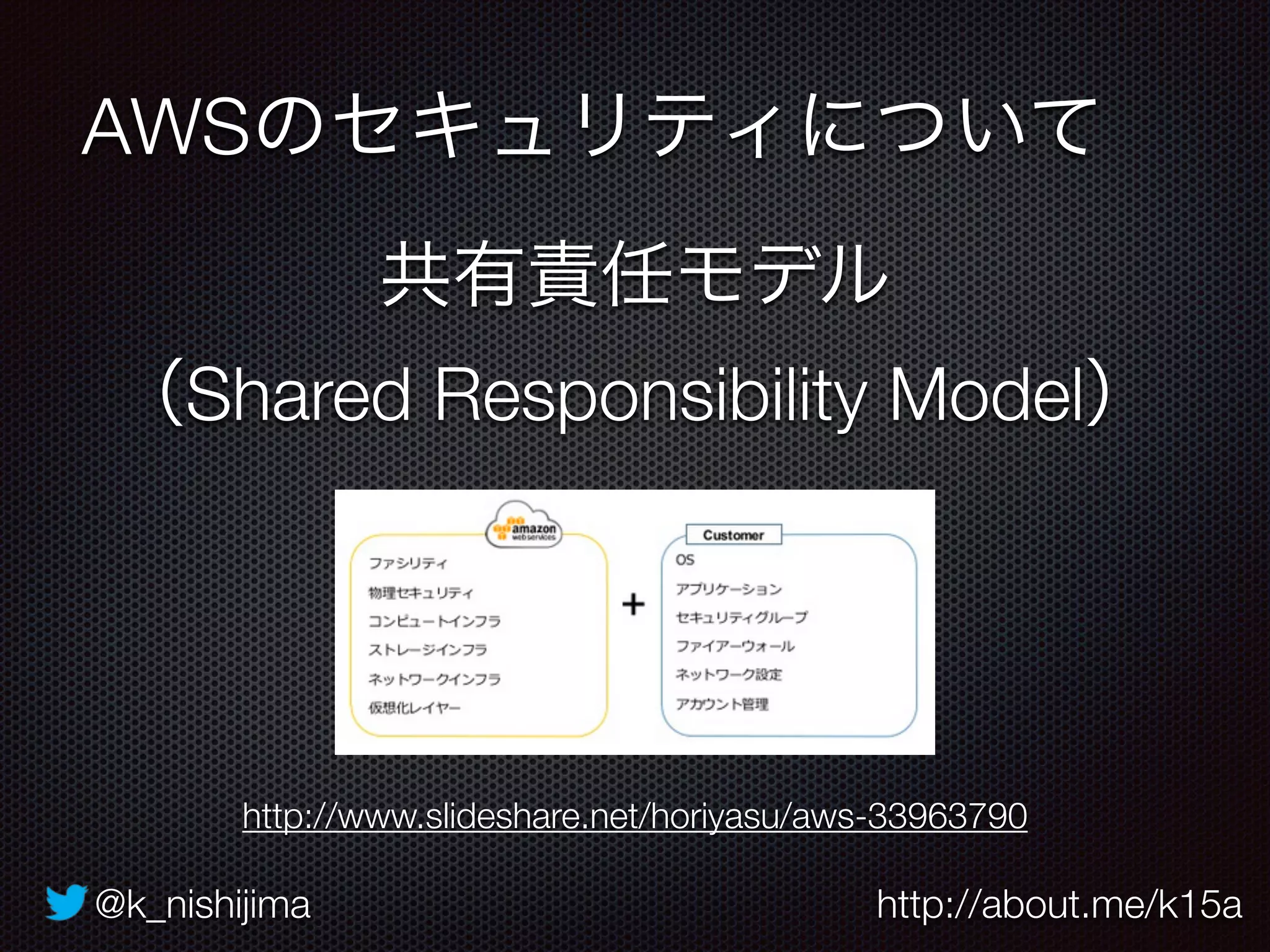 AWSのセキュリティについて

共有責任モデル

（Shared Responsibility Model）

amazon webservices

ファシリティ
物理セキュリティ
コンピュートインフラ
ストレージインフラ
ネットワークインフラ
仮想化レイヤー

+

Customer

OS
アプリケーション
セキュリティグループ
ファイアーウォール
ネットワーク設定
アカウント管理

http://www.slideshare.net/horiyasu/aws-33963790

@k_nishijima

http://about.me/k15a